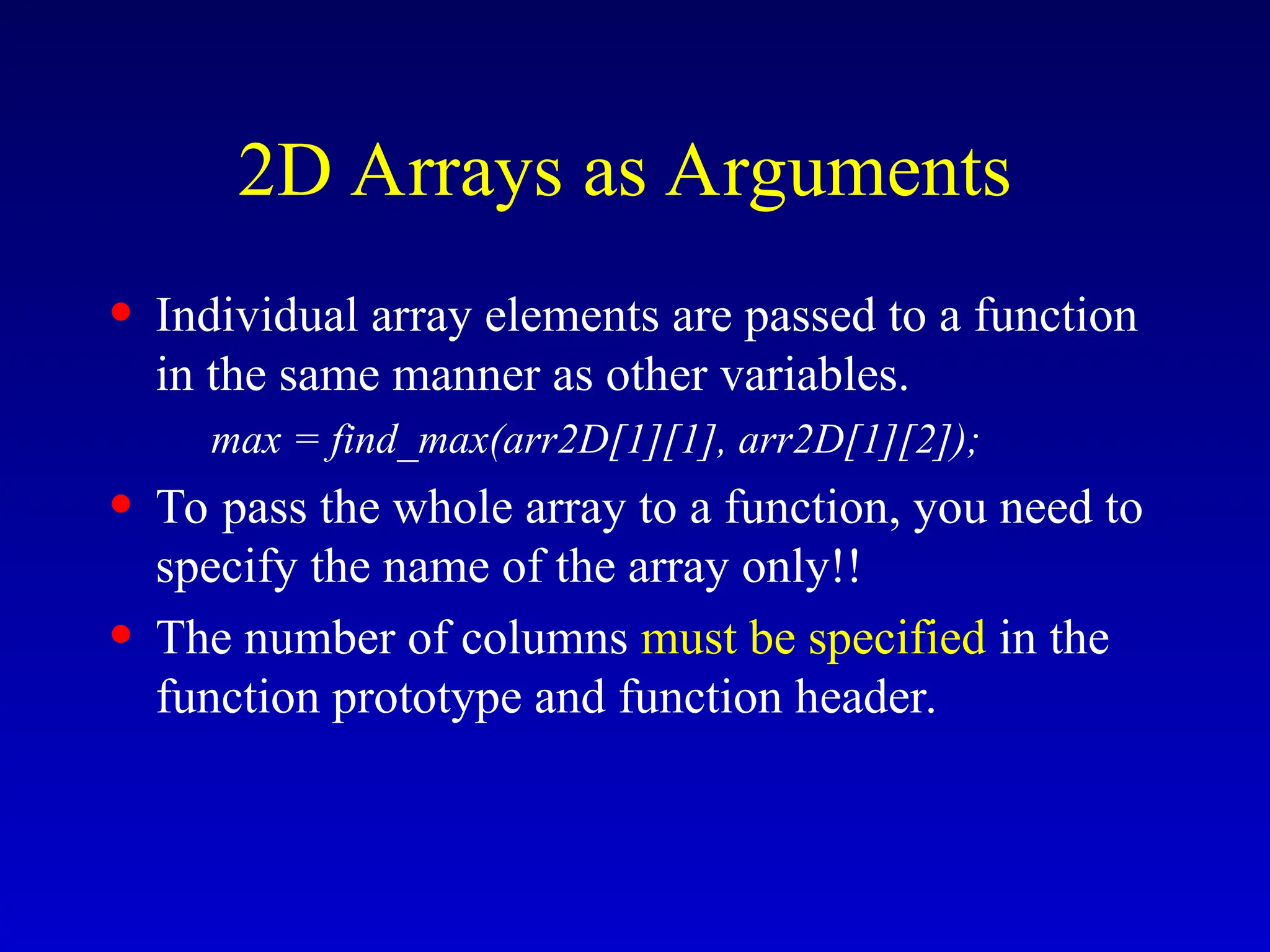 2D Arrays as Arguments

• Individual array elements are passed to a function in the same manner as other variables.

max = find_max(arr2D[1][1], arr2D[1][2]);

• To pass the whole array to a function, you need to specify the name of the array only!!

• The number of columns must be specified in the function prototype and function header.